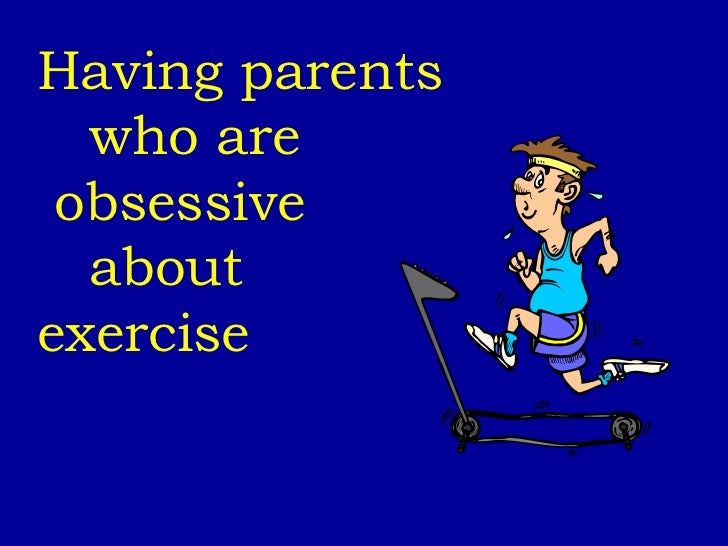 Having parents who are obsessive about exercise